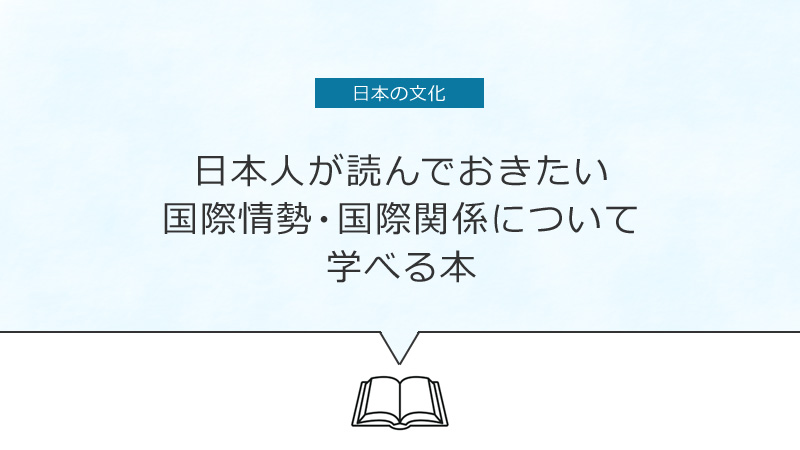 日本の文化

日本人が読んでおきたい
国際情勢・国際関係について
学べる本